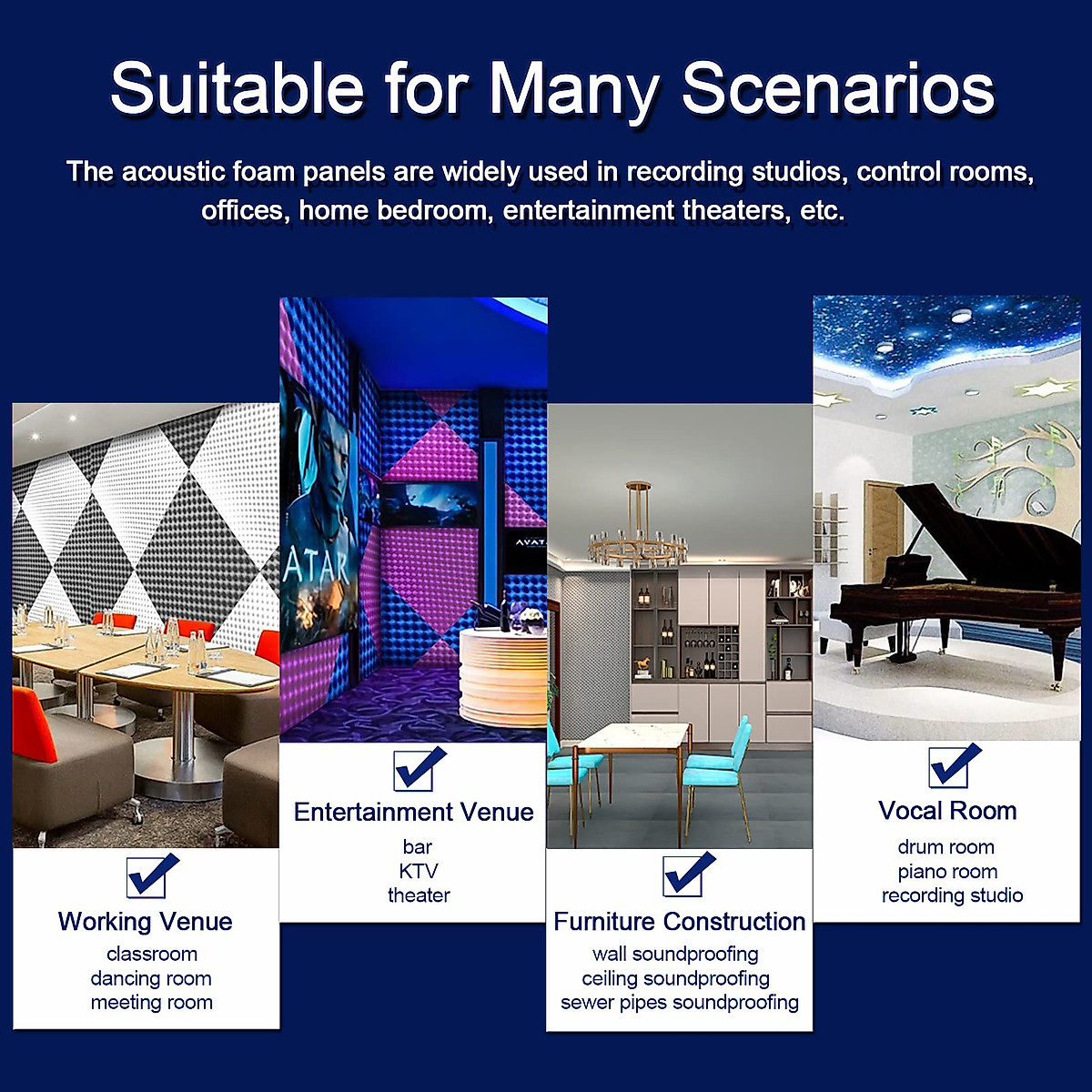 Suitable for Many Scenarios

The acoustic foam panels are widely used in recording studios, control rooms, offices, home bedroom, entertainment theaters, etc.

ATAR

AVAT

Working Venue
classroom
dancing room
meeting room

Entertainment Venue
bar
KTV
theater

Furniture Construction
wall soundproofing
ceiling soundproofing
sewer pipes soundproofing

Vocal Room
drum room
piano room
recording studio